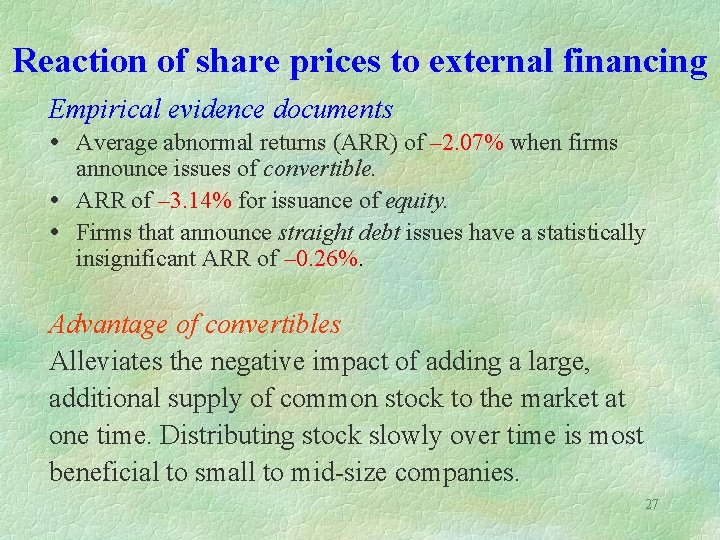 Reaction of share prices to external financing

Empirical evidence documents

• Average abnormal returns (ARR) of –2.07% when firms announce issues of convertible.
• ARR of –3.14% for issuance of equity.
• Firms that announce straight debt issues have a statistically insignificant ARR of –0.26%.

Advantage of convertibles

Alleviates the negative impact of adding a large, additional supply of common stock to the market at one time. Distributing stock slowly over time is most beneficial to small to mid-size companies.

27